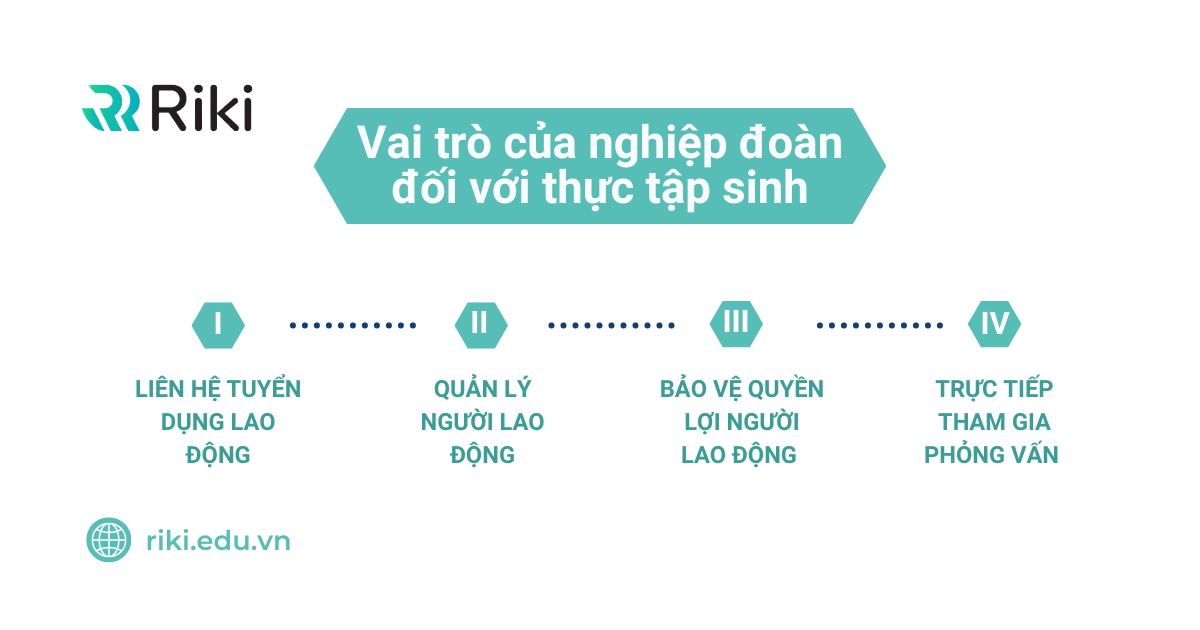 Riki

Vai trò của nghiệp đoàn đối với thực tập sinh

I

LIÊN HỆ TUYỂN DỤNG LAO ĐỘNG

II

QUẢN LÝ NGƯỜI LAO ĐỘNG

III

BẢO VỆ QUYỀN LỢI NGƯỜI LAO ĐỘNG

IV

TRỰC TIẾP THAM GIA PHỎNG VẤN

riki.edu.vn